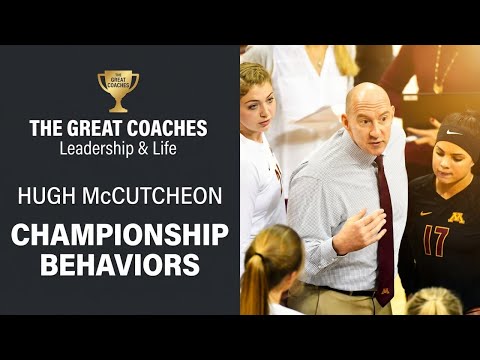 THE GREAT COACHES

THE GREAT COACHES
Leadership & Life

HUGH McCUTCHEON

CHAMPIONSHIP BEHAVIORS

M

17